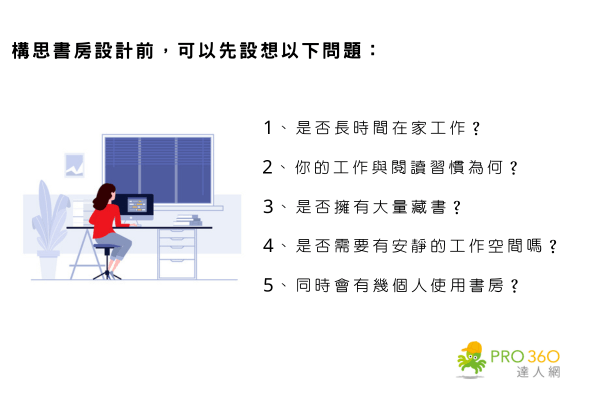 構思書房設計前，可以先設想以下問題：

1、是否長時間在家工作？

2、你的工作與閱讀習慣為何？

3、是否擁有大量藏書？

4、是否需要有安靜的工作空間嗎？

5、同時會有幾個人使用書房？

PRO 360
達人網